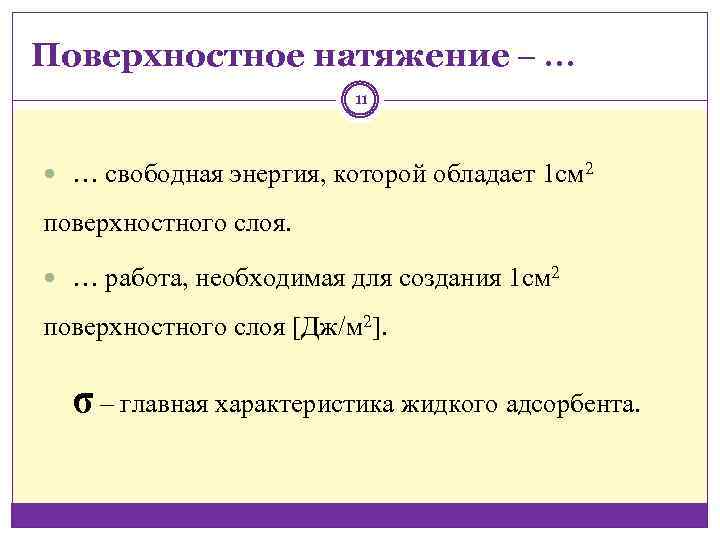 Поверхностное натяжение – …

11

… свободная энергия, которой обладает 1см$^2$ поверхностного слоя.

… работа, необходимая для создания 1см$^2$ поверхностного слоя [Дж/м$^2$].

$\sigma$ – главная характеристика жидкого адсорбента.